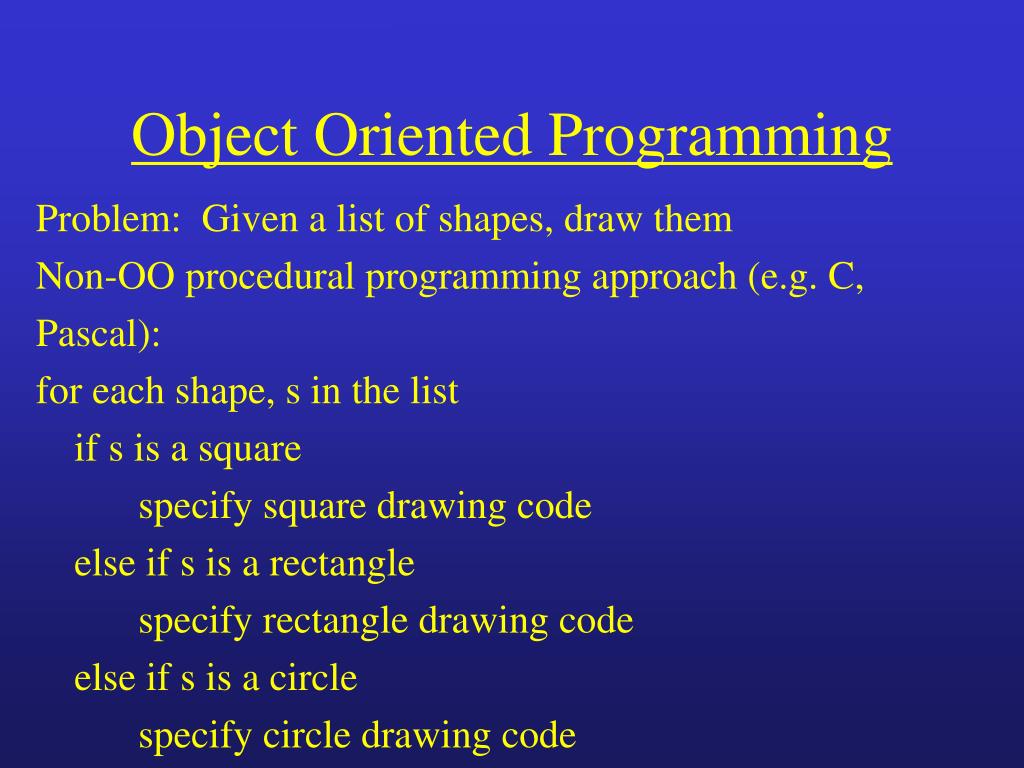 Object Oriented Programming

Problem: Given a list of shapes, draw them

Non-OO procedural programming approach (e.g. C, Pascal):

for each shape, s in the list
if s is a square
specify square drawing code
else if s is a rectangle
specify rectangle drawing code
else if s is a circle
specify circle drawing code